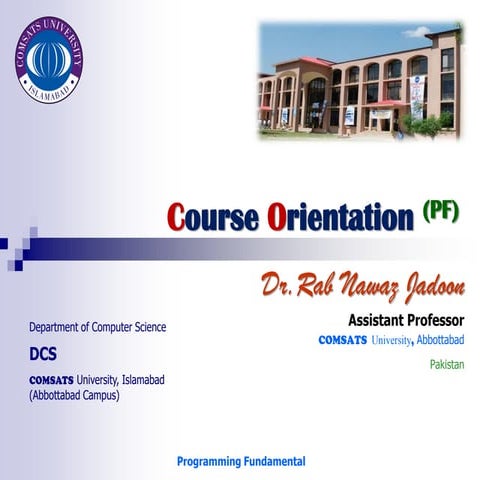 COMSATS UNIVERSITY
ISLAMABAD

Course Orientation (PF)

Dr. Rab Nawaz Jadoon

Assistant Professor
COMSATS University, Abbottabad
Pakistan

Department of Computer Science
DCS
COMSATS University, Islamabad
(Abbottabad Campus)

Programming Fundamental